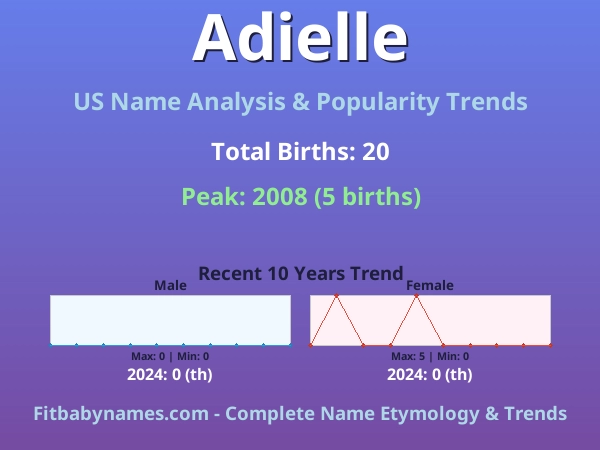 Adielle

US Name Analysis & Popularity Trends

Total Births: 20

Peak: 2008 (5 births)

Recent 10 Years Trend

Male

Max: 0 | Min: 0

2024: 0 (th)

Female

Max: 5 | Min: 0

2024: 0 (th)

Fitbabynames.com - Complete Name Etymology & Trends